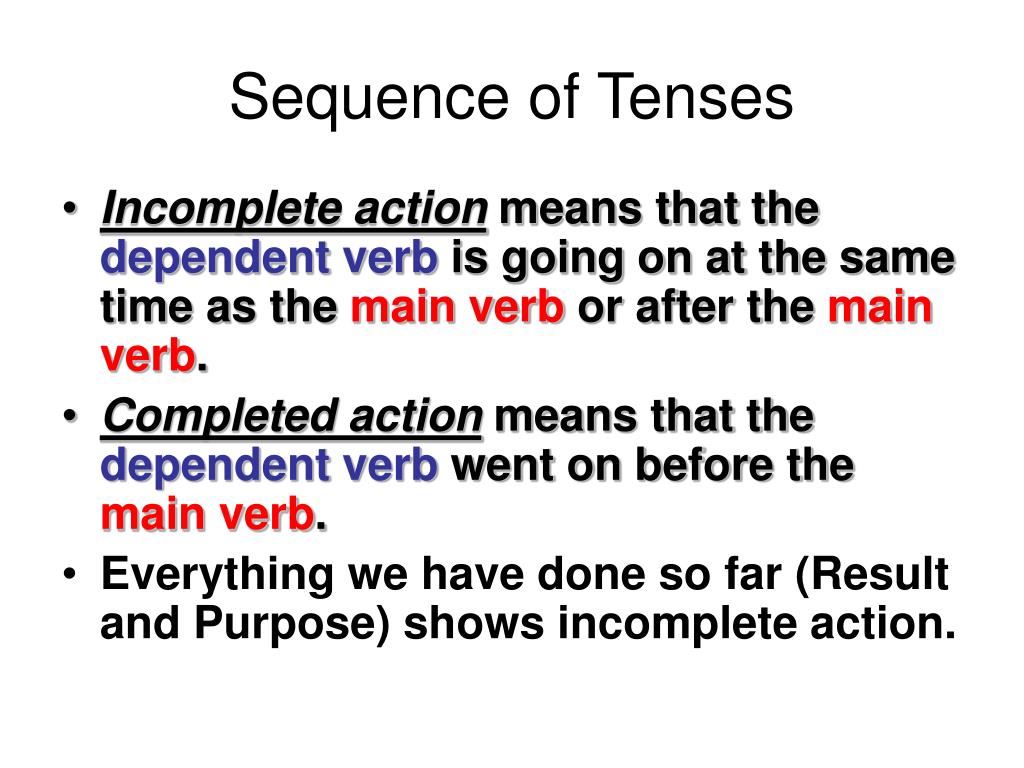 Sequence of Tenses

• Incomplete action means that the dependent verb is going on at the same time as the main verb or after the main verb.

• Completed action means that the dependent verb went on before the main verb.

• Everything we have done so far (Result and Purpose) shows incomplete action.